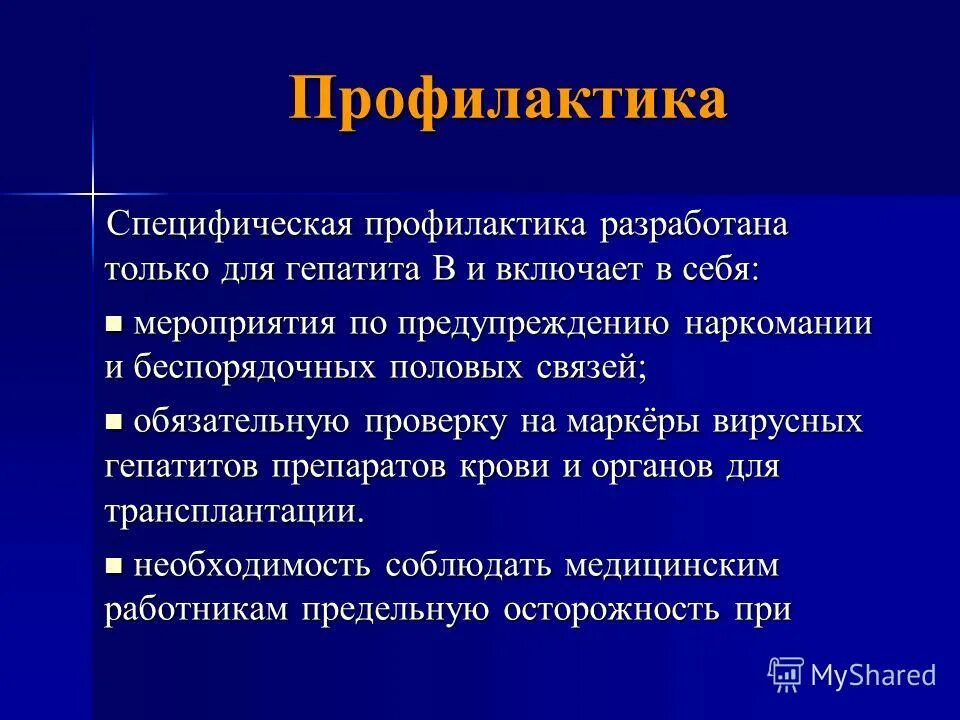 Профилактика

Специфическая профилактика разработана только для гепатита В и включает в себя:

■ мероприятия по предупреждению наркомании и беспорядочных половых связей;

■ обязательную проверку на маркёры вирусных гепатитов препаратов крови и органов для трансплантации.

■ необходимость соблюдать медицинским работникам предельную осторожность при

MyShared